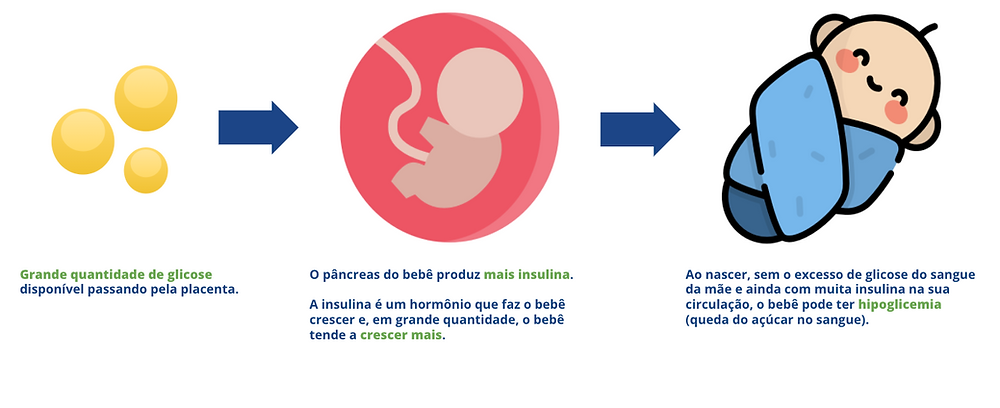 Grande quantidade de glicose disponível passando pela placenta.

O pâncreas do bebê produz mais insulina.

A insulina é um hormônio que faz o bebê crescer e, em grande quantidade, o bebê tende a crescer mais.

Ao nascer, sem o excesso de glicose do sangue da mãe e ainda com muita insulina na sua circulação, o bebê pode ter hipoglicemia (queda do açúcar no sangue).